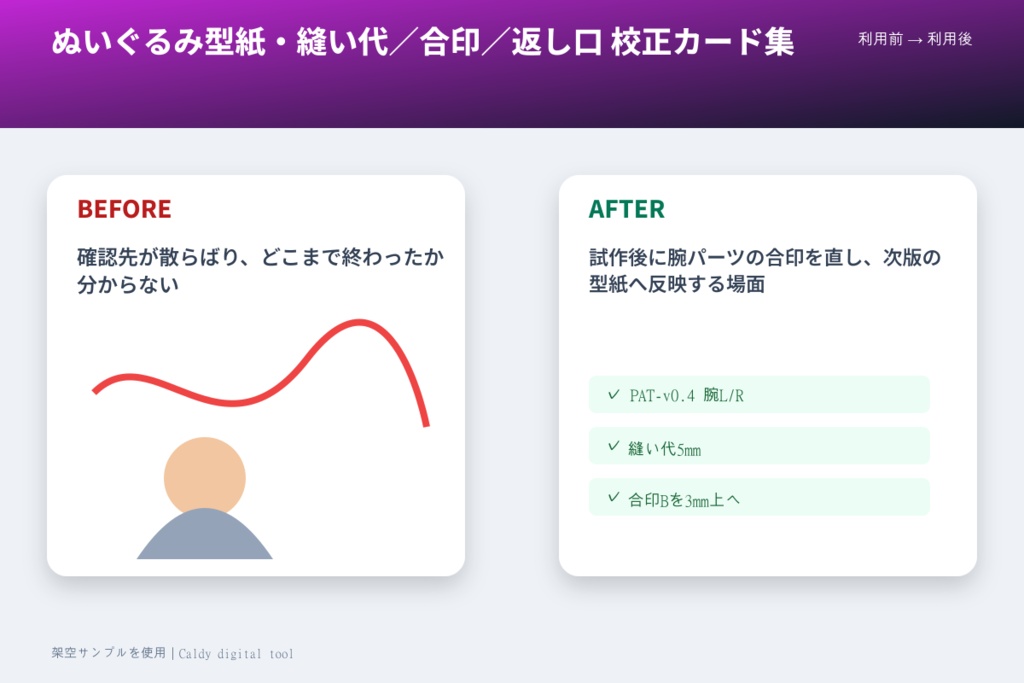 ぬいぐるみ型紙・縫い代／合印／返し口 校正カード集

利用前 → 利用後

BEFORE

確認先が散らばり、どこまで終わったか分からない

AFTER

試作後に腕パーツの合印を直し、次版の型紙へ反映する場面

✓ PAT-v0.4 腕L/R

✓ 縫い代5mm

✓ 合印Bを3mm上へ

架空サンプルを使用 | Caldy digital tool